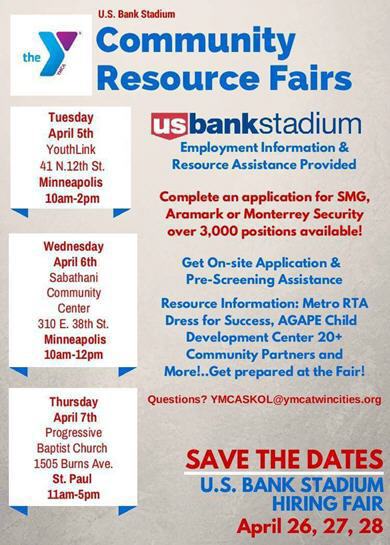 the YMCA

U.S. Bank Stadium

Community Resource Fairs

Tuesday
April 5th
YouthLink
41 N.12th St.
Minneapolis
10am-2pm

Wednesday
April 6th
Sabathani Community Center
310 E. 38th St.
Minneapolis
10am-12pm

Thursday
April 7th
Progressive Baptist Church
1505 Burns Ave.
St. Paul
11am-5pm

usbankstadium

Employment Information & Resource Assistance Provided

Complete an application for SMG, Aramark or Monterrey Security over 3,000 positions available!

Get On-site Application & Pre-Screening Assistance

Resource Information: Metro RTA Dress for Success, AGAPE Child Development Center 20+ Community Partners and More!..Get prepared at the Fair!

Questions? YMCASKOL@ymcatwincities.org

SAVE THE DATES
U.S. BANK STADIUM HIRING FAIR
April 26, 27, 28